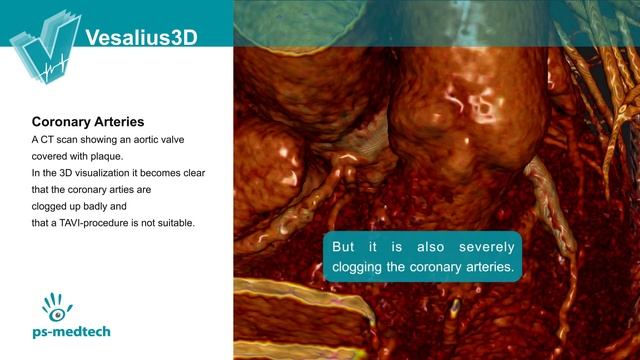 Vesalius3D

Coronary Arteries
A CT scan showing an aortic valve covered with plaque.
In the 3D visualization it becomes clear that the coronary arties are clogged up badly and that a TAVI-procedure is not suitable.

But it is also severely clogging the coronary arteries.

ps-medtech